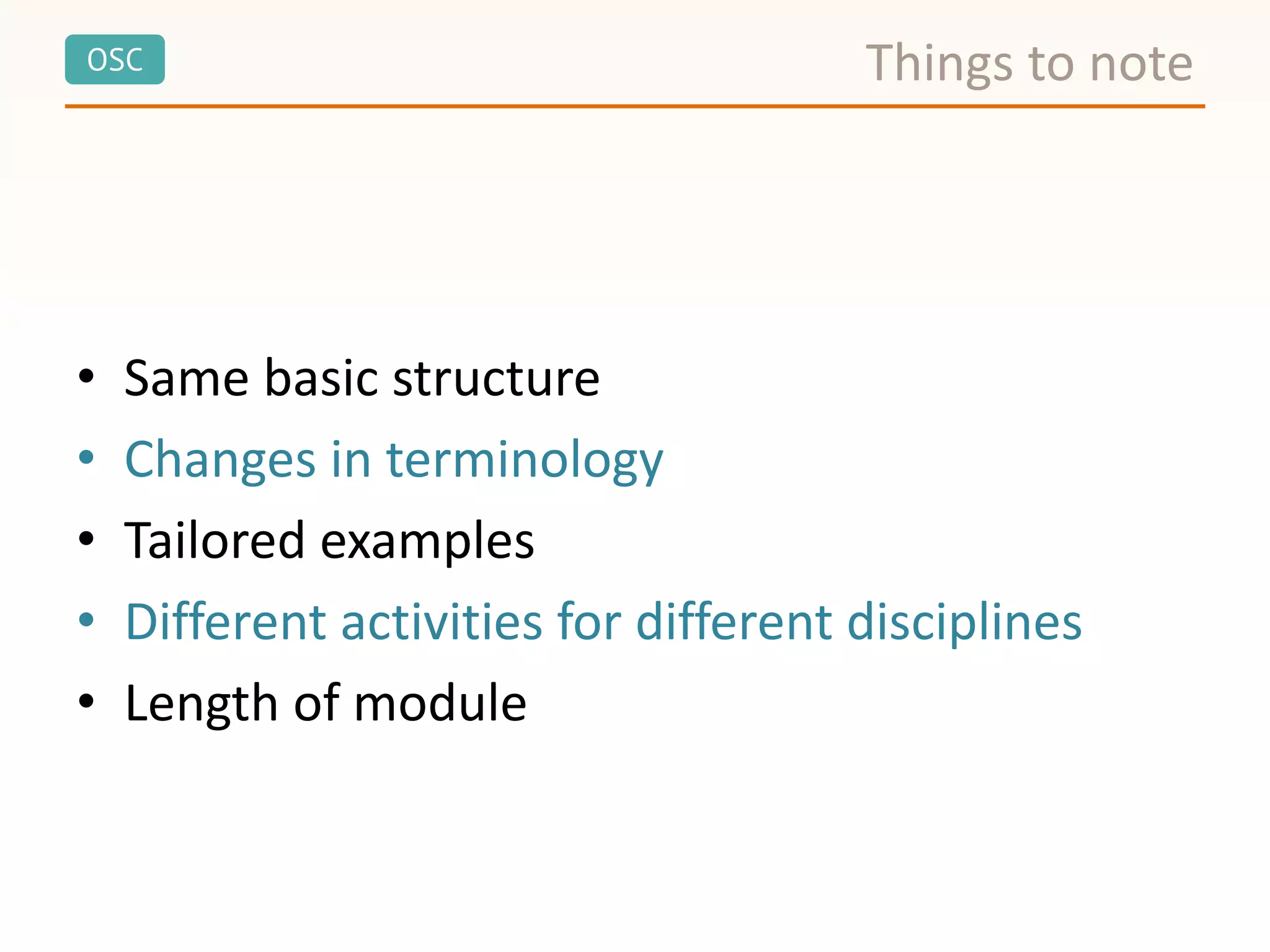 OSC

Things to note

• Same basic structure
• Changes in terminology
• Tailored examples
• Different activities for different disciplines
• Length of module